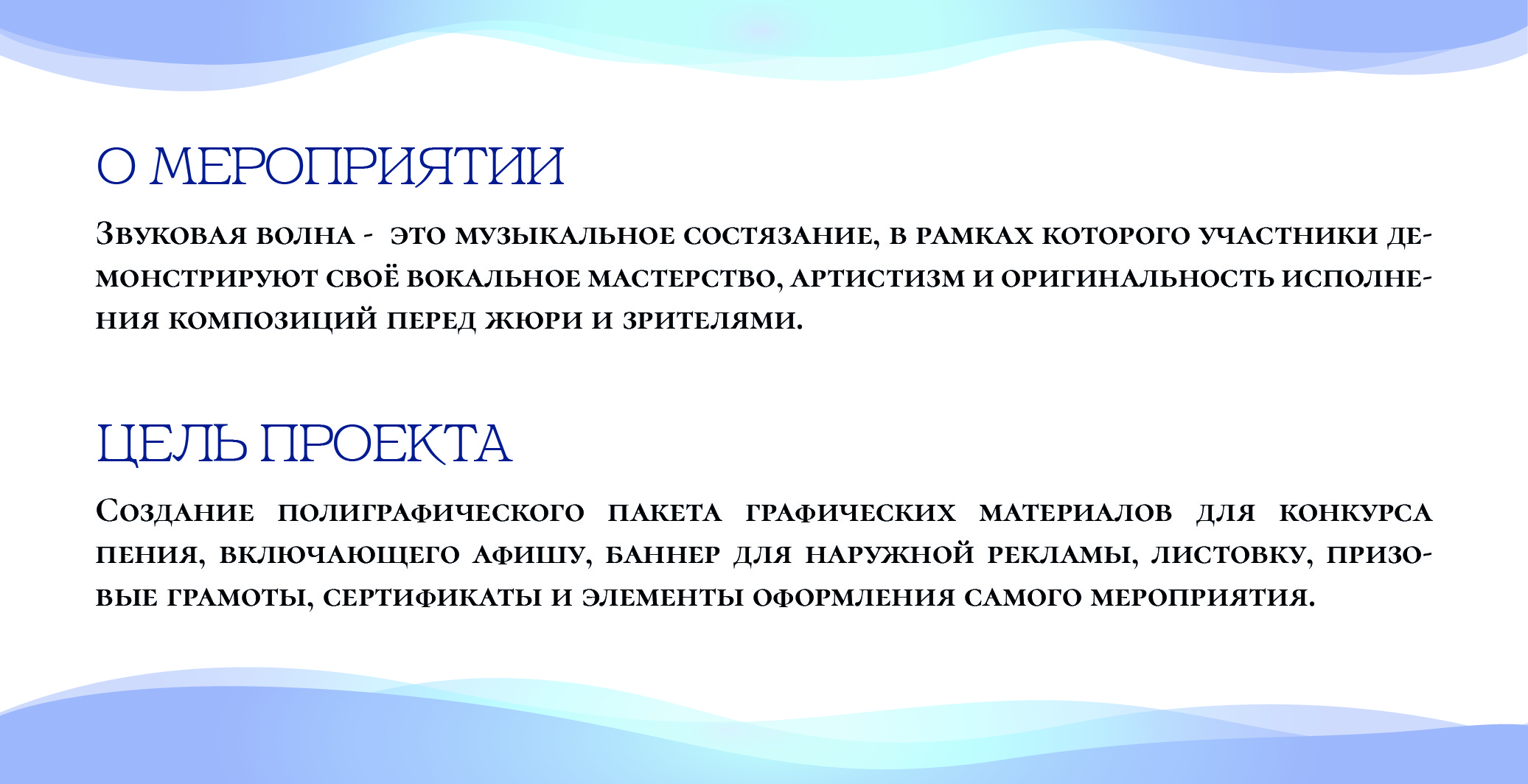 О МЕРОПРИЯТИИ

Звуковая волна - это музыкальное состязание, в рамках которого участники демонстрируют своё вокальное мастерство, артистизм и оригинальность исполнения композиций перед жюри и зрителями.

ЦЕЛЬ ПРОЕКТА

Создание полиграфического пакета графических материалов для конкурса пения, включающего афишу, баннер для наружной рекламы, листовку, призовые грамоты, сертификаты и элементы оформления самого мероприятия.